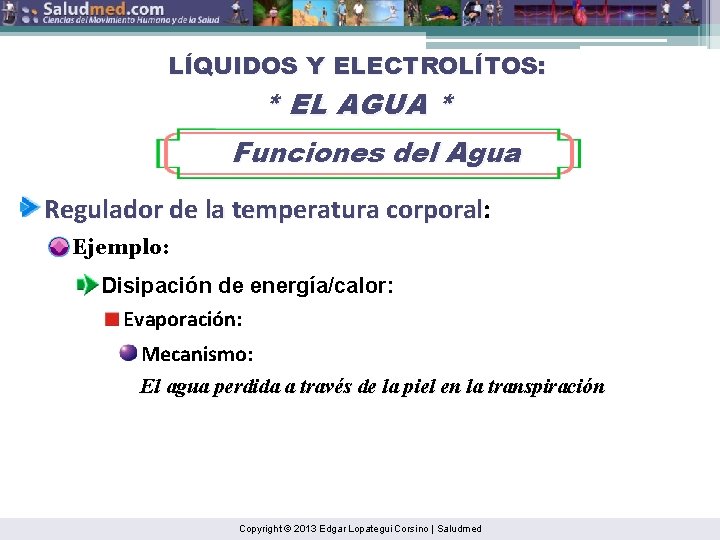 Saludmed.com
Ciencias del Movimiento Humano y de la Salud

LÍQUIDOS Y ELECTROLÍTOS:
* EL AGUA *

Funciones del Agua

Regulador de la temperatura corporal:

Ejemplo:

Disipación de energía/calor:

Evaporación:

Mecanismo:

El agua perdida a través de la piel en la transpiración

Copyright © 2013 Edgar Lopategui Corsino | Saludmed